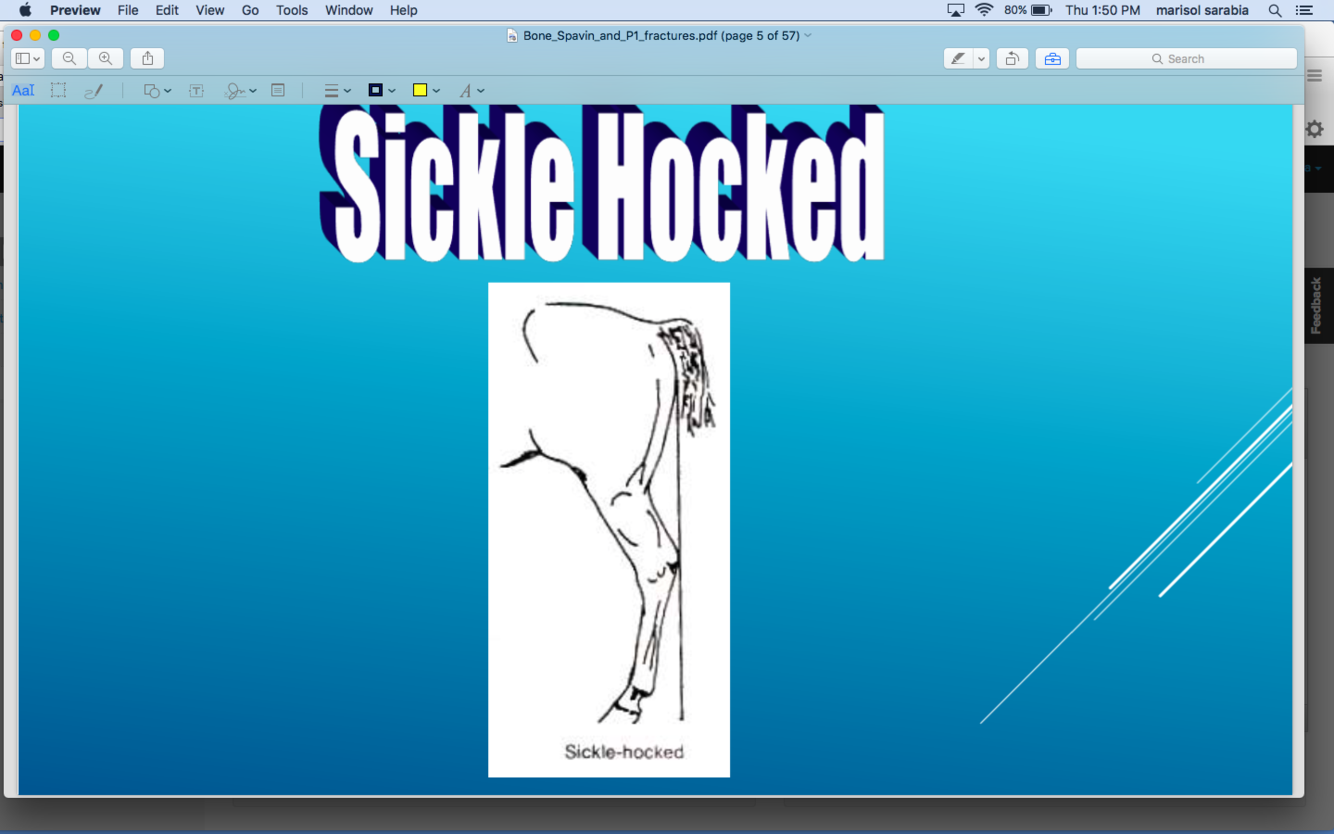 Preview File Edit View Go Tools Window Help

80% Thu 1:50 PM marisol sarabia

Bone_Spavin_and_P1_fractures.pdf (page 5 of 57)

Search

AaI

Feedback

Sickle Hocked

Sickle-hocked